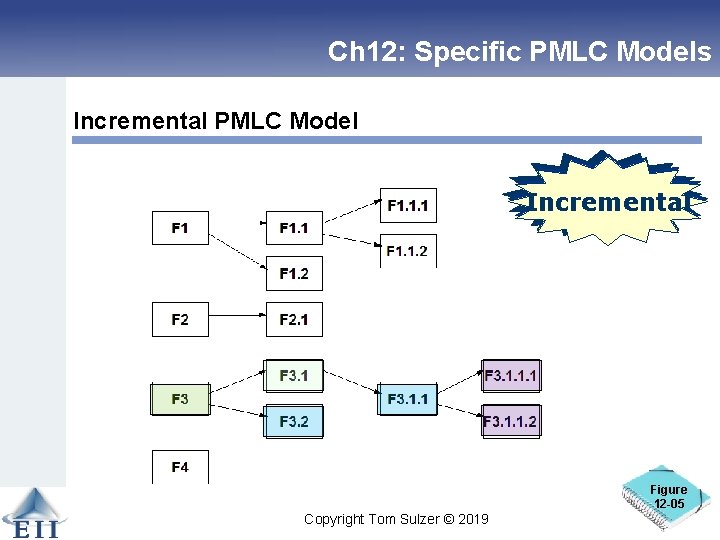 Ch12: Specific PMLC Models

Incremental PMLC Model

Incremental

F1
F1.1
F1.1.1
F1.1.2
F1.2

F2
F2.1

F3
F3.1
F3.2
F3.1.1
F3.1.1.1
F3.1.1.2

F4

EII

Copyright Tom Sulzer © 2019

Figure 12-05